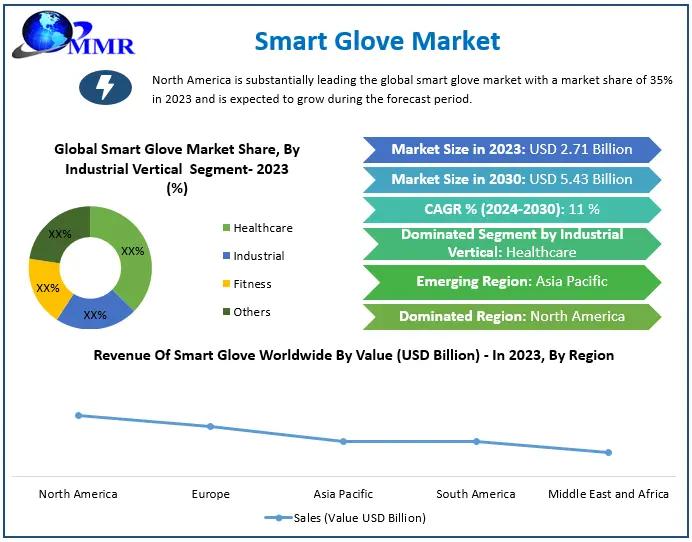 MMR

Smart Glove Market

North America is substantially leading the global smart glove market with a market share of 35% in 2023 and is expected to grow during the forecast period.

Global Smart Glove Market Share, By Industrial Vertical Segment- 2023 (%)

XX%
XX%
XX%
XX%

Healthcare
Industrial
Fitness
Others

Market Size in 2023: USD 2.71 Billion

Market Size in 2030: USD 5.43 Billion

CAGR % (2024-2030): 11 %

Dominated Segment by Industrial Vertical: Healthcare

Emerging Region: Asia Pacific

Dominated Region: North America

Revenue Of Smart Glove Worldwide By Value (USD Billion) - In 2023, By Region

North America
Europe
Asia Pacific
South America
Middle East and Africa

Sales (Value USD Billion)